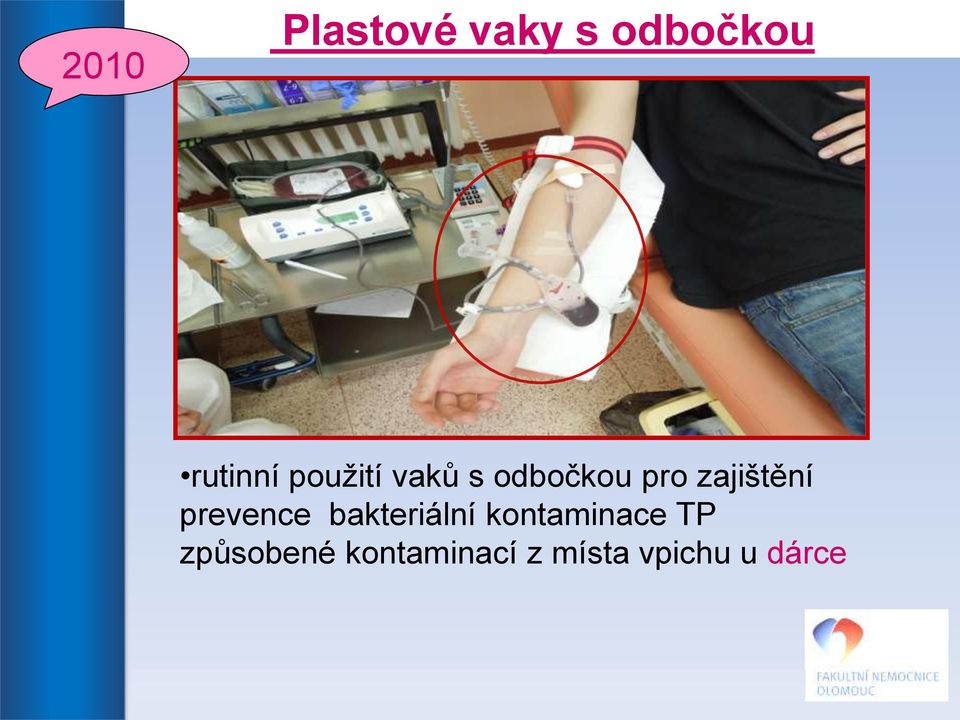 2010

Plastové vaky s odbočkou

•rutinní použití vaků s odbočkou pro zajištění prevence bakteriální kontaminace TP způsobené kontaminací z místa vpichu u dárce

FAKULTNÍ NEMOCNICE OLOMOUC